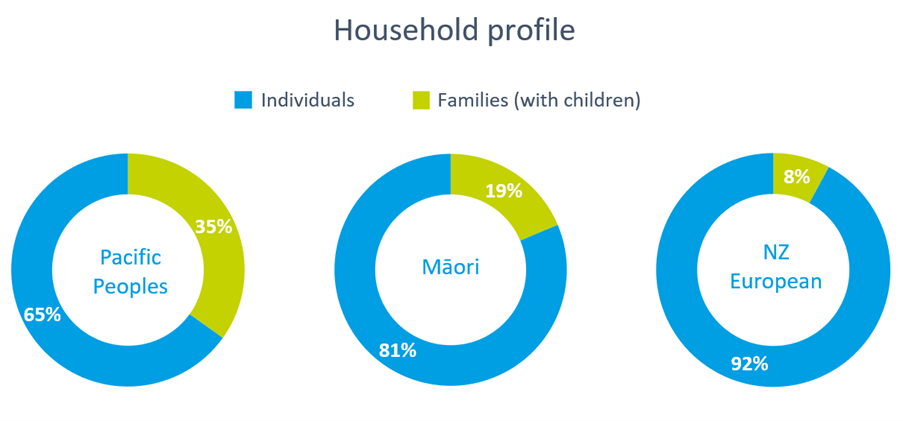 Household profile

Individuals
Families (with children)

Pacific Peoples
35%
65%

Māori
19%
81%

NZ European
8%
92%